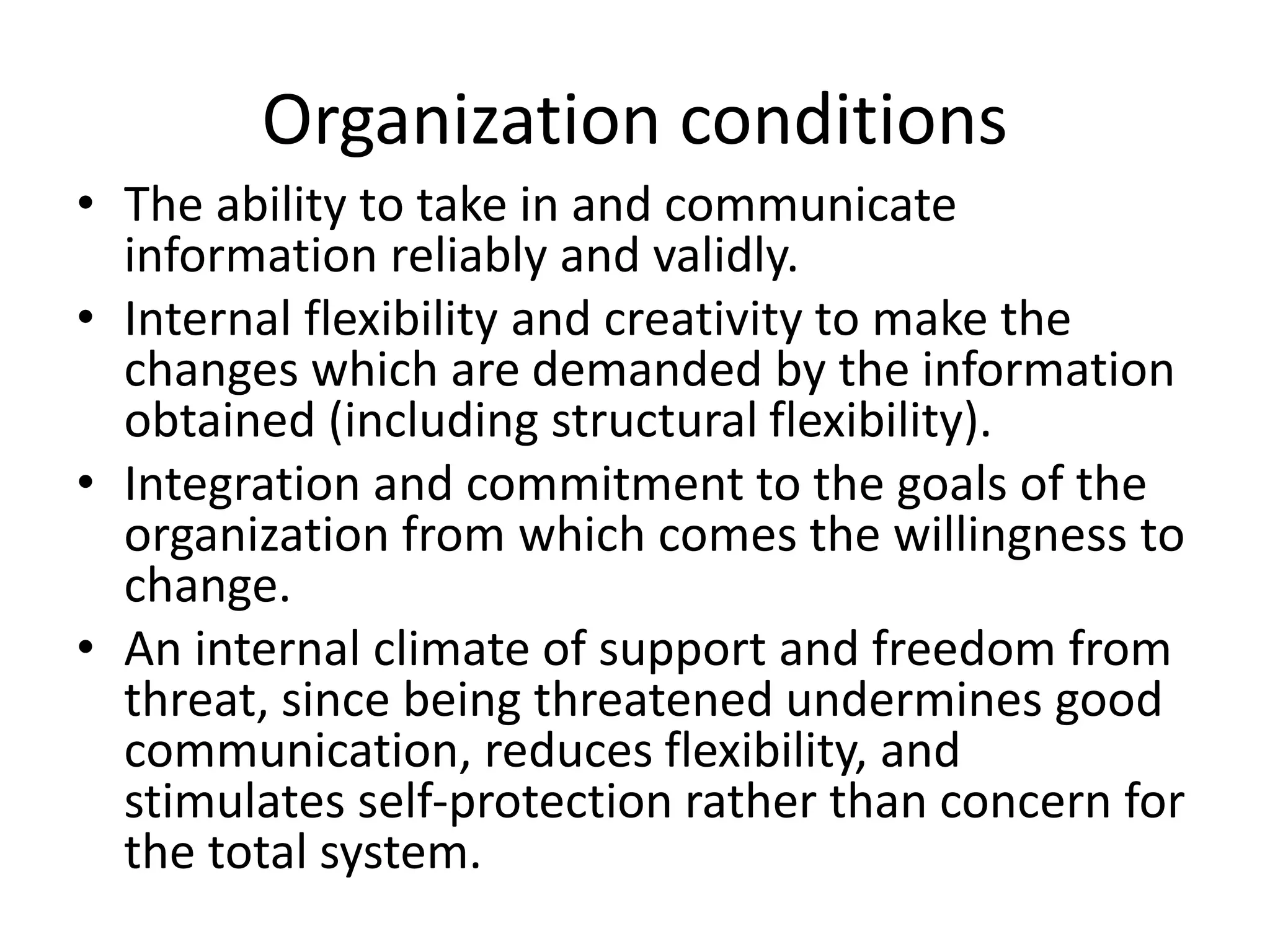 Organization conditions

• The ability to take in and communicate information reliably and validly.
• Internal flexibility and creativity to make the changes which are demanded by the information obtained (including structural flexibility).
• Integration and commitment to the goals of the organization from which comes the willingness to change.
• An internal climate of support and freedom from threat, since being threatened undermines good communication, reduces flexibility, and stimulates self-protection rather than concern for the total system.